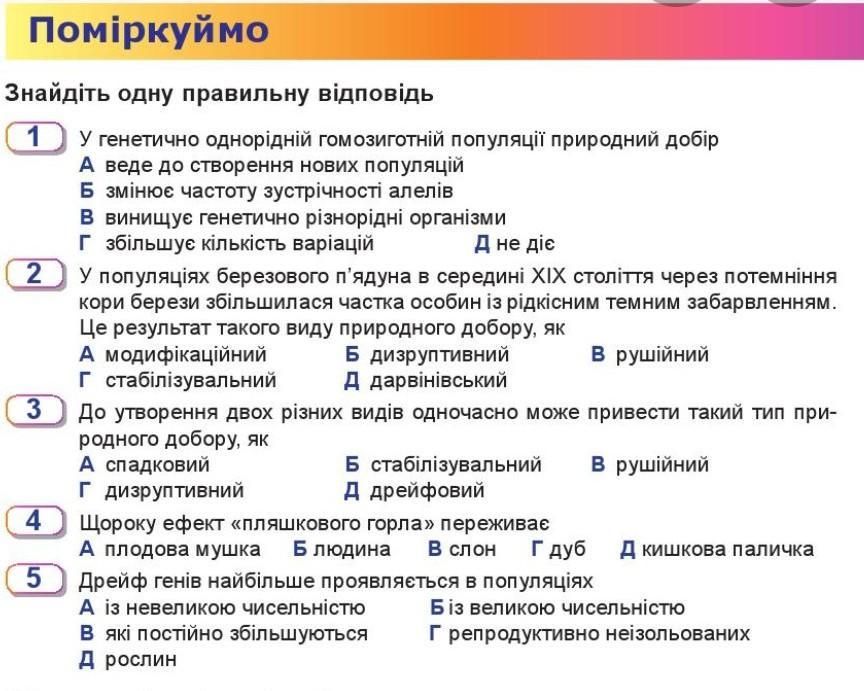 Поміркуймо

Знайдіть одну правильну відповідь

1 У генетично однорідній гомозиготній популяції природний добір
А веде до створення нових популяцій
Б змінює частоту зустрічності алелів
В винищує генетично різнорідні організми
Г збільшує кількість варіацій
Д не діє

2 У популяціях березового п'ядуна в середині XIX століття через потемніння кори берези збільшилася частка особин із рідкісним темним забарвленням. Це результат такого виду природного добору, як
А модифікаційний
Б дизруптивний
В рушійний
Г стабілізувальний
Д дарвінівський

3 До утворення двох різних видів одночасно може привести такий тип природного добору, як
А спадковий
Б стабілізувальний
В рушійний
Г дизруптивний
Д дрейфовий

4 Щороку ефект «пляшкового горла» переживає
А плодова мушка
Б людина
В слон
Г дуб
Д кишкова паличка

5 Дрейф генів найбільше проявляється в популяціях
А із невеликою чисельністю
Б із великою чисельністю
В які постійно збільшуються
Г репродуктивно неізольованих
Д рослин